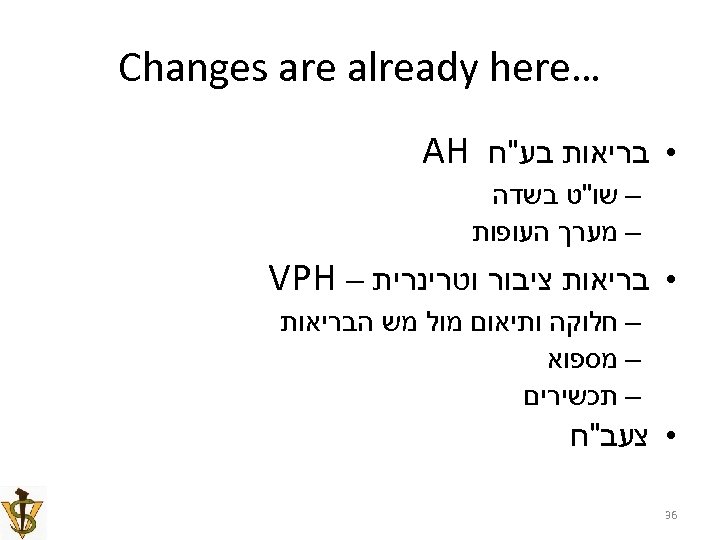 Changes are already here…

• בריאות בע"ח AH
– שו"ט בשדה
– מערך העופות
• בריאות ציבור וטרינרית – VPH
– חלוקה ותיאום מול מש הבריאות
– מספוא
– תכשירים
• צעב"ח

36